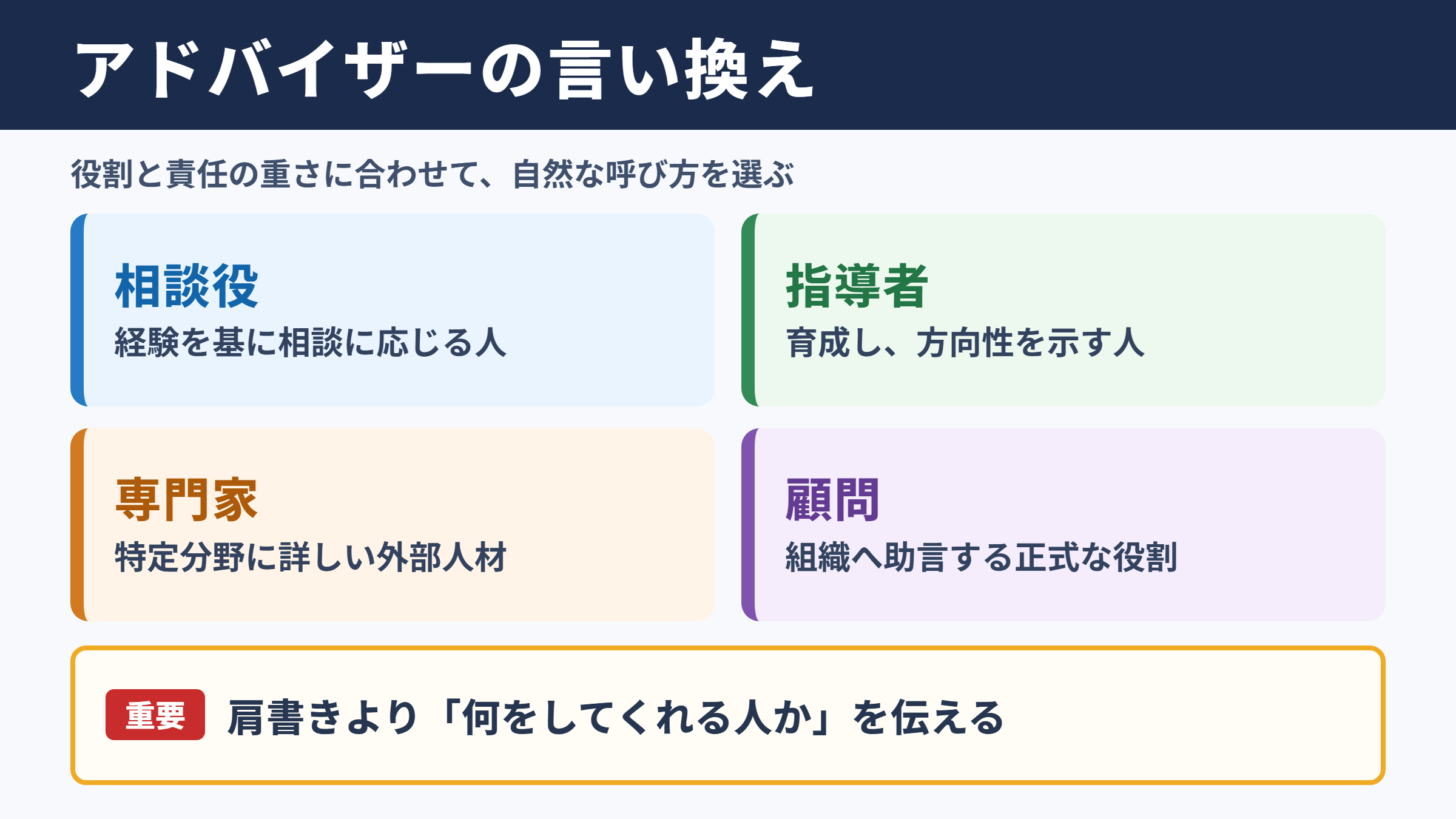 アドバイザーの言い換え

役割と責任の重さに合わせて、自然な呼び方を選ぶ

相談役
経験を基に相談に応じる人

指導者
育成し、方向性を示す人

専門家
特定分野に詳しい外部人材

顧問
組織へ助言する正式な役割

重要 肩書きより「何をしてくれる人か」を伝える